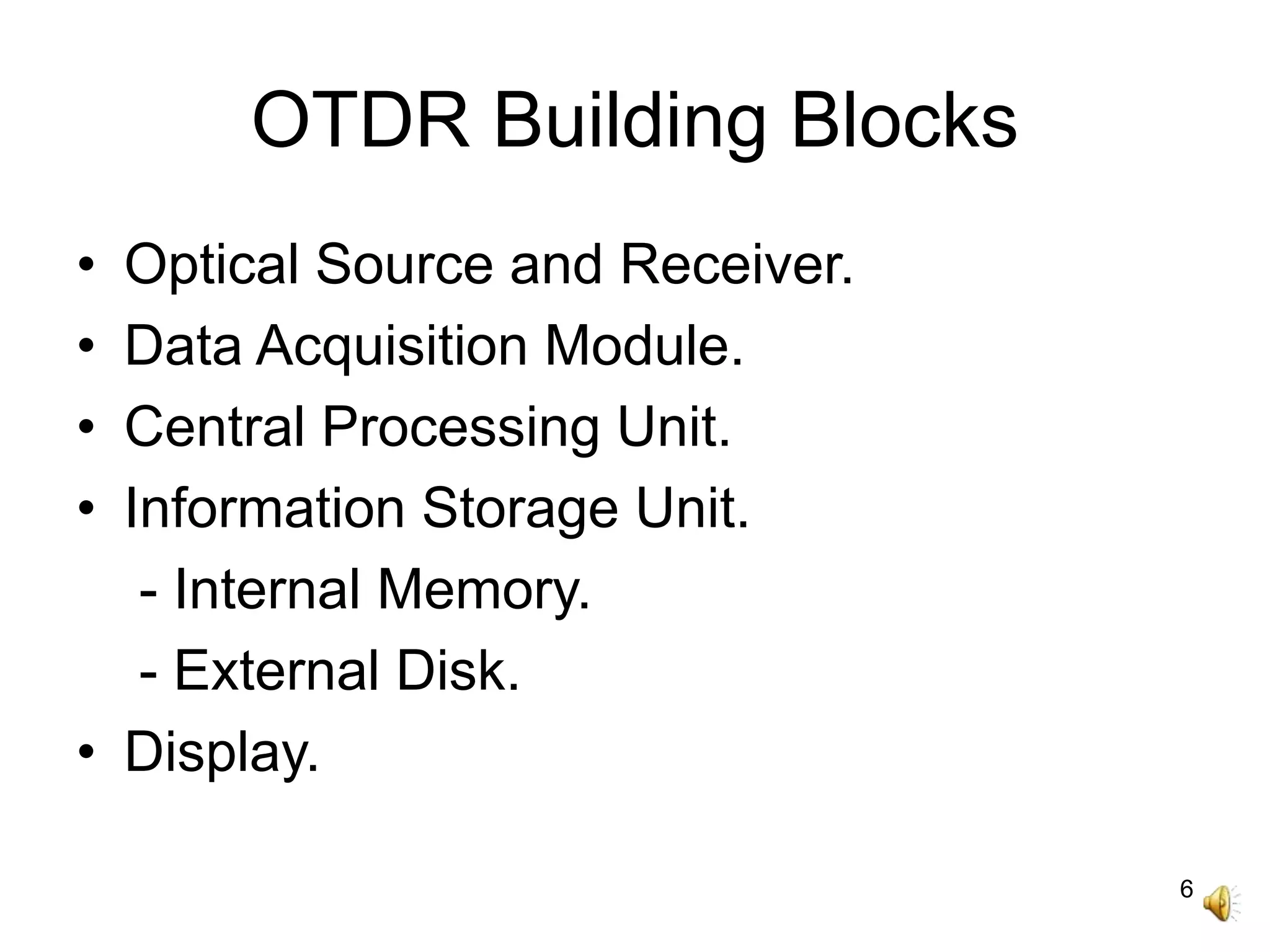 OTDR Building Blocks

• Optical Source and Receiver.
• Data Acquisition Module.
• Central Processing Unit.
• Information Storage Unit.
  - Internal Memory.
  - External Disk.
• Display.

6